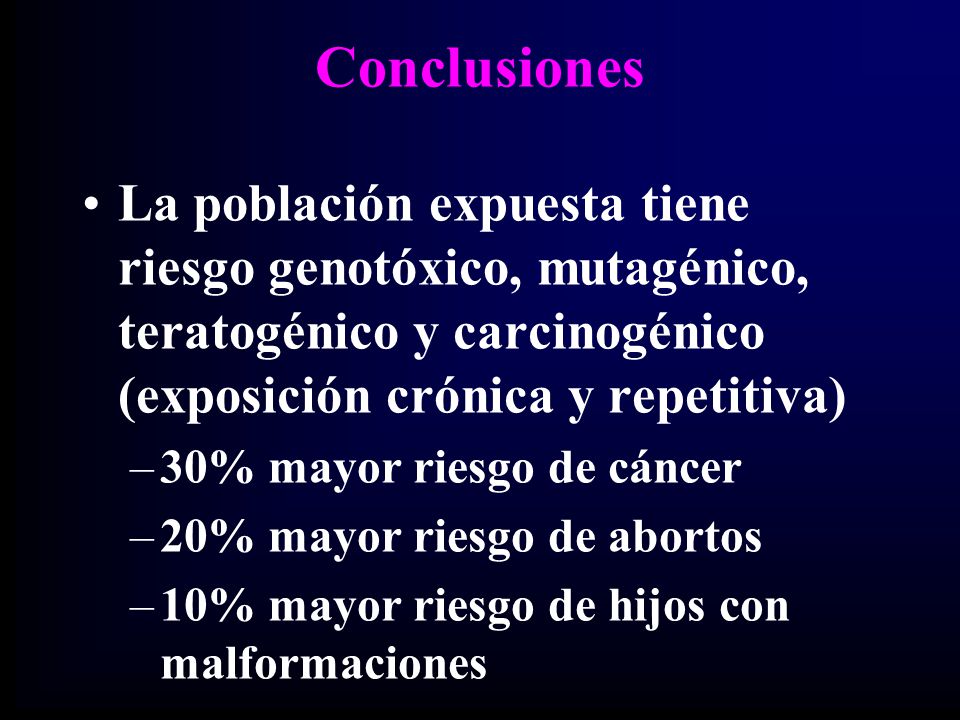 Conclusiones

• La población expuesta tiene riesgo genotóxico, mutagénico, teratogénico y carcinogénico (exposición crónica y repetitiva)

– 30% mayor riesgo de cáncer

– 20% mayor riesgo de abortos

– 10% mayor riesgo de hijos con malformaciones